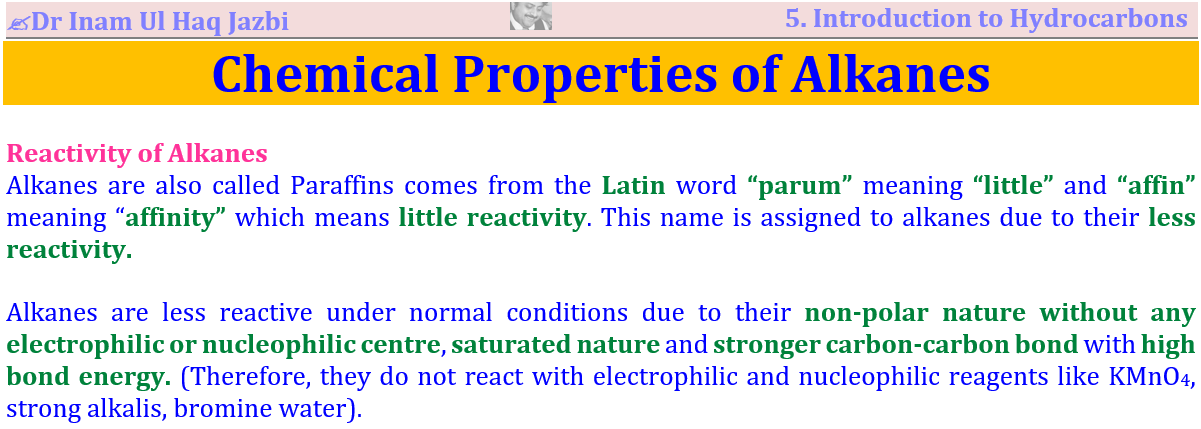 ✍Dr Inam Ul Haq Jazbi

5. Introduction to Hydrocarbons

Chemical Properties of Alkanes

Reactivity of Alkanes
Alkanes are also called Paraffins comes from the Latin word “parum” meaning “little” and “affin” meaning “affinity” which means little reactivity. This name is assigned to alkanes due to their less reactivity.

Alkanes are less reactive under normal conditions due to their non-polar nature without any electrophilic or nucleophilic centre, saturated nature and stronger carbon-carbon bond with high bond energy. (Therefore, they do not react with electrophilic and nucleophilic reagents like $KMnO_4$, strong alkalis, bromine water).